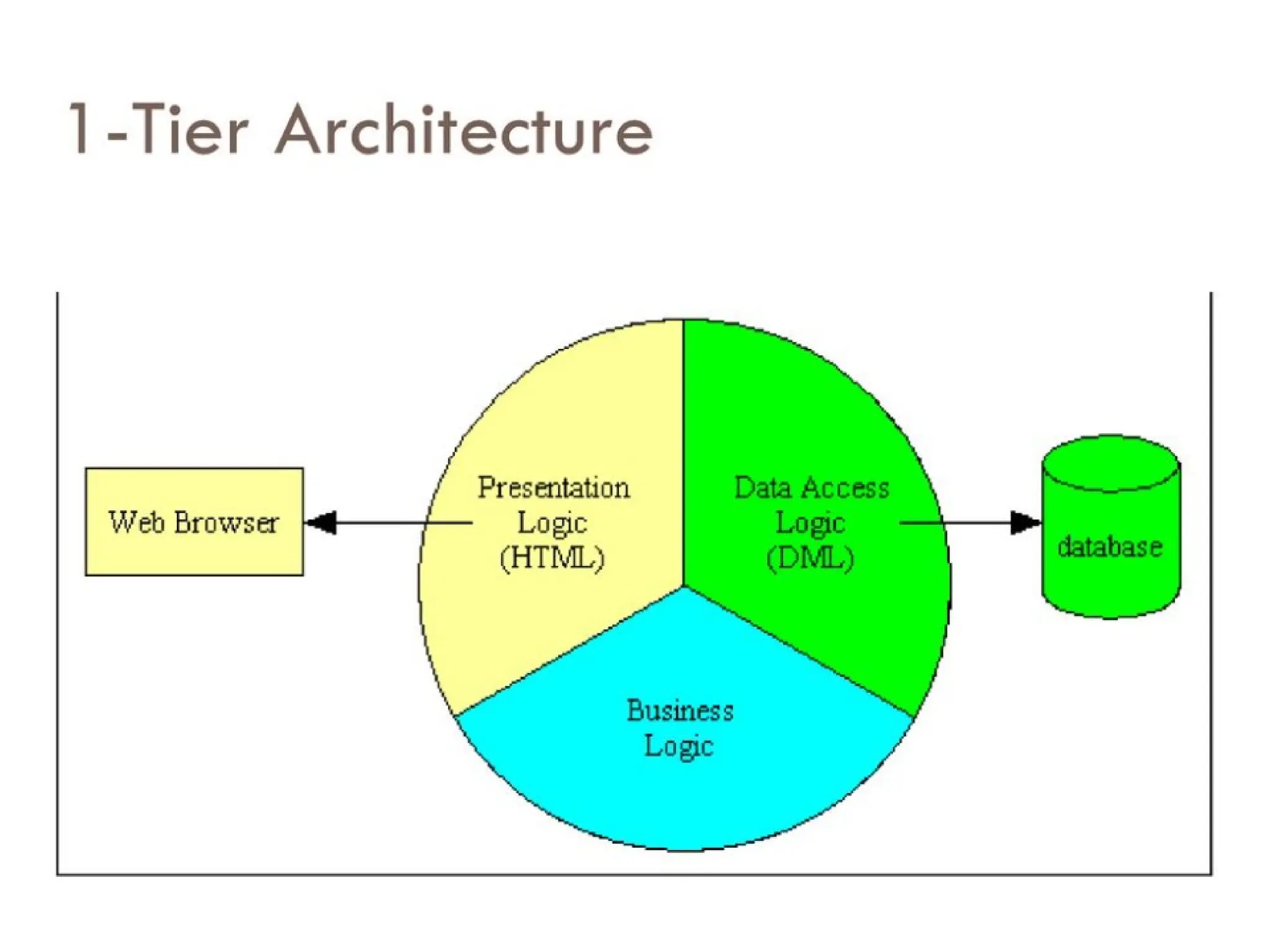 1-Tier Architecture

Web Browser

Presentation Logic (HTML)

Data Access Logic (DML)

database

Business Logic